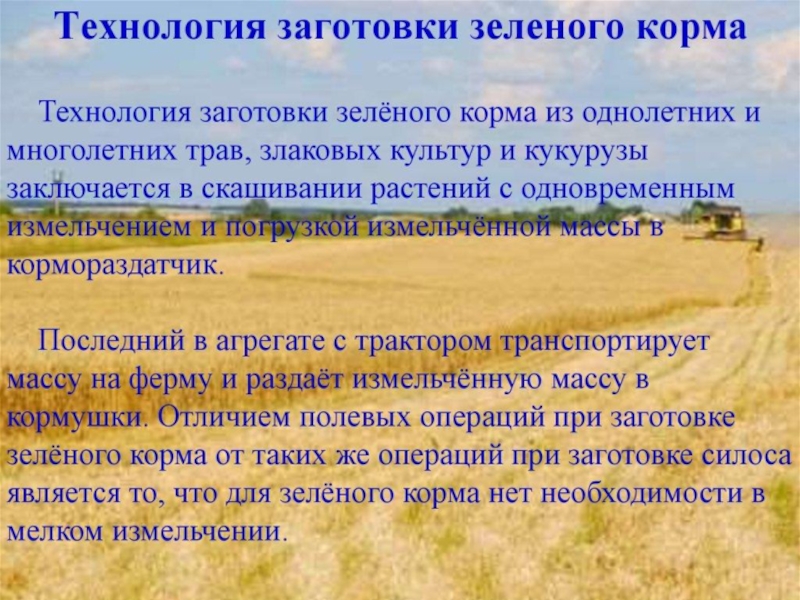 Технология заготовки зеленого корма

Технология заготовки зелёного корма из однолетних и многолетних трав, злаковых культур и кукурузы заключается в скашивании растений с одновременным измельчением и погрузкой измельчённой массы в кормораздатчик.

Последний в агрегате с трактором транспортирует массу на ферму и раздаёт измельчённую массу в кормушки. Отличием полевых операций при заготовке зелёного корма от таких же операций при заготовке силоса является то, что для зелёного корма нет необходимости в мелком измельчении.